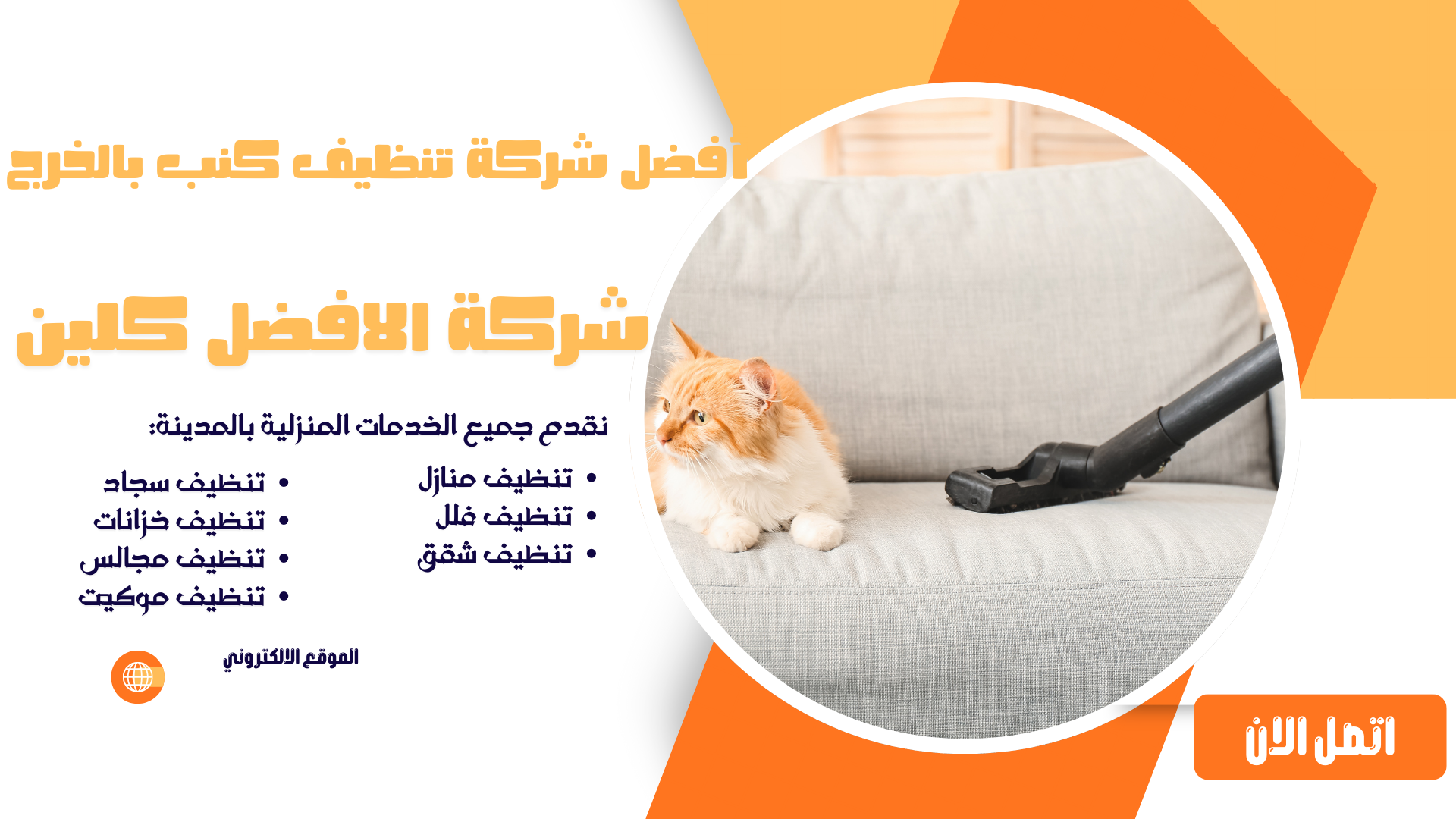 أفضل شركة تنظيف كنب بالخرج

شركة الافضل كلين

نقدم جميع الخدمات المنزلية بالمدينة:

• تنظيف منازل
• تنظيف فلل
• تنظيف شقق

• تنظيف سجاد
• تنظيف خزانات
• تنظيف مجالس
• تنظيف موكيت

الموقع الالكتروني

اتصل الان